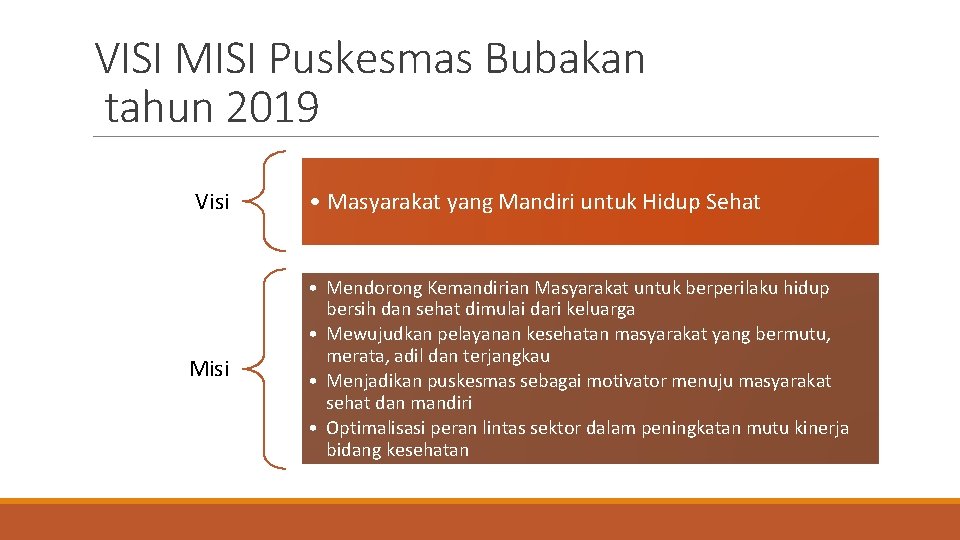 VISI MISI Puskesmas Bubakan tahun 2019

Visi

• Masyarakat yang Mandiri untuk Hidup Sehat

Misi

• Mendorong Kemandirian Masyarakat untuk berperilaku hidup bersih dan sehat dimulai dari keluarga
• Mewujudkan pelayanan kesehatan masyarakat yang bermutu, merata, adil dan terjangkau
• Menjadikan puskesmas sebagai motivator menuju masyarakat sehat dan mandiri
• Optimalisasi peran lintas sektor dalam peningkatan mutu kinerja bidang kesehatan